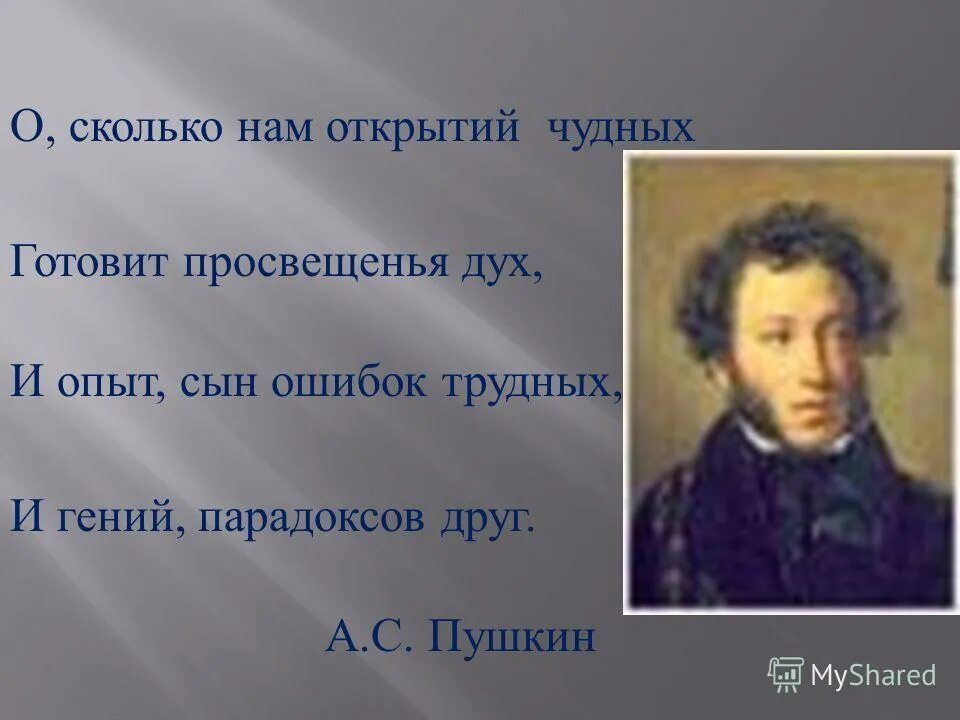 О, сколько нам открытий чудных

Готовит просвещенья дух,

И опыт, сын ошибок трудных,

И гений, парадоксов друг.

А.С. Пушкин

MyShared